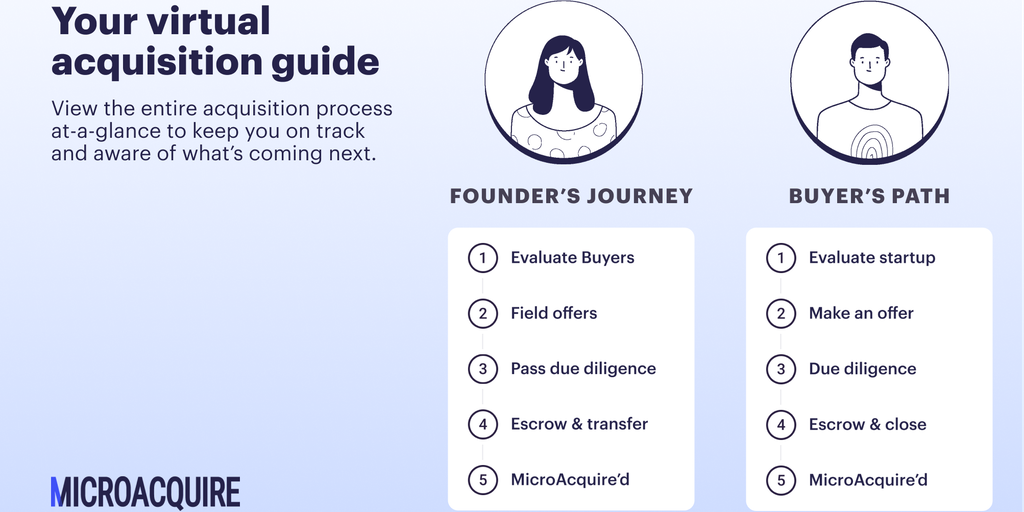 Your virtual acquisition guide

View the entire acquisition process at-a-glance to keep you on track and aware of what's coming next.

MICROACQUIRE

FOUNDER'S JOURNEY

1 Evaluate Buyers
2 Field offers
3 Pass due diligence
4 Escrow & transfer
5 MicroAcquire'd

BUYER'S PATH

1 Evaluate startup
2 Make an offer
3 Due diligence
4 Escrow & close
5 MicroAcquire'd